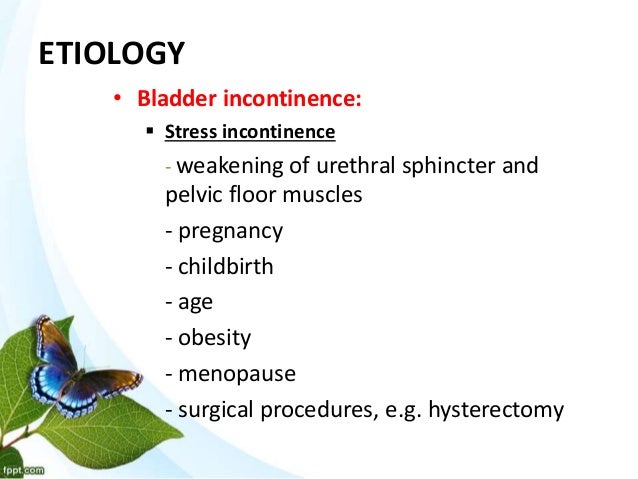 ETIOLOGY

• Bladder incontinence:

▪ Stress incontinence

- weakening of urethral sphincter and pelvic floor muscles

- pregnancy

- childbirth

- age

- obesity

- menopause

- surgical procedures, e.g. hysterectomy

fppt.com